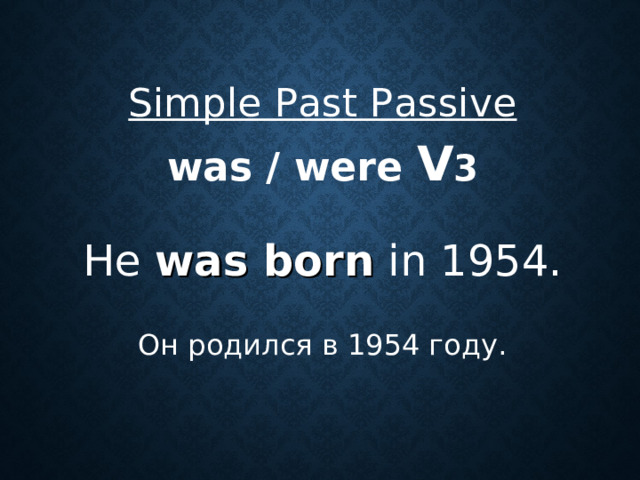 Simple Past Passive

was / were V3

He was born in 1954.

Он родился в 1954 году.